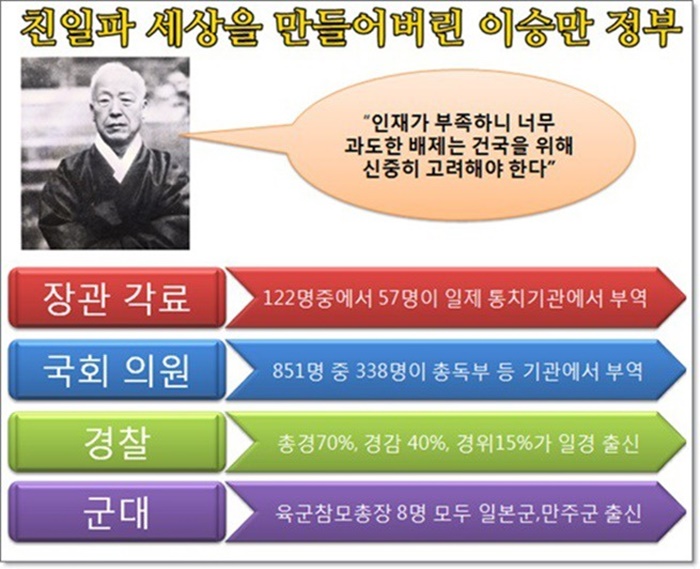 친일파 세상을 만들어버린 이승만 정부

"인재가 부족하니 너무 과도한 배제는 건국을 위해 신중히 고려해야 한다"

장관 각료

122명중에서 57명이 일제 통치기관에서 부역

국회 의원

851명 중 338명이 총독부 등 기관에서 부역

경찰

총경70%, 경감 40%, 경위15%가 일경 출신

군대

육군참모총장 8명 모두 일본군,만주군 출신